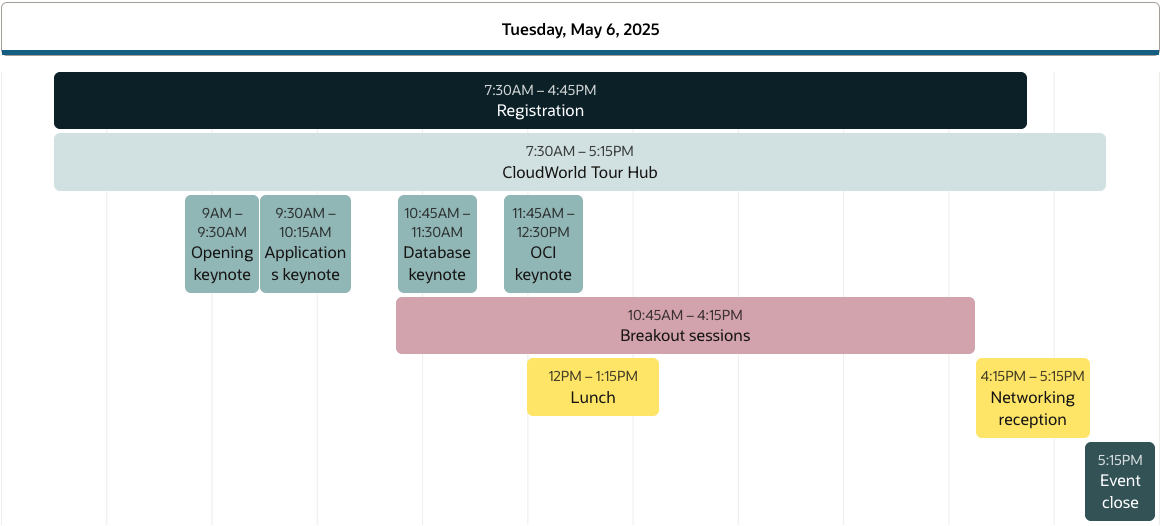 Tuesday, May 6, 2025

7:30AM – 4:45PM
Registration

7:30AM – 5:15PM
CloudWorld Tour Hub

9AM – 9:30AM
Opening keynote

9:30AM – 10:15AM
Applications keynote

10:45AM – 11:30AM
Database keynote

11:45AM – 12:30PM
OCI keynote

10:45AM – 4:15PM
Breakout sessions

12PM – 1:15PM
Lunch

4:15PM – 5:15PM
Networking reception

5:15PM
Event close